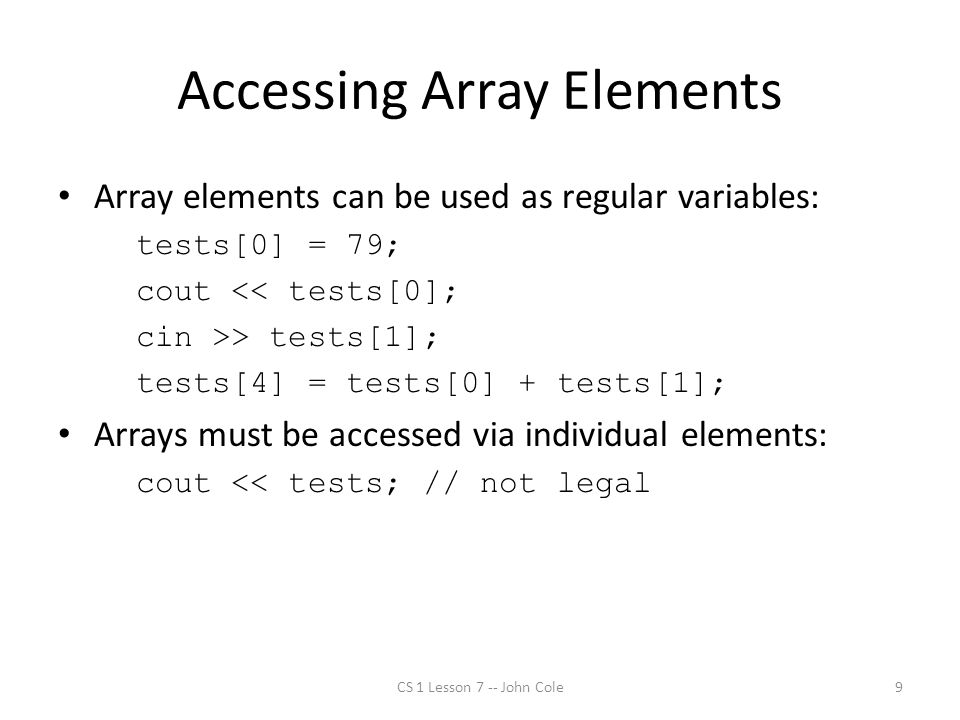 Accessing Array Elements

• Array elements can be used as regular variables:

tests[0] = 79;

cout << tests[0];

cin >> tests[1];

tests[4] = tests[0] + tests[1];

• Arrays must be accessed via individual elements:

cout << tests; // not legal

CS 1 Lesson 7 -- John Cole

9